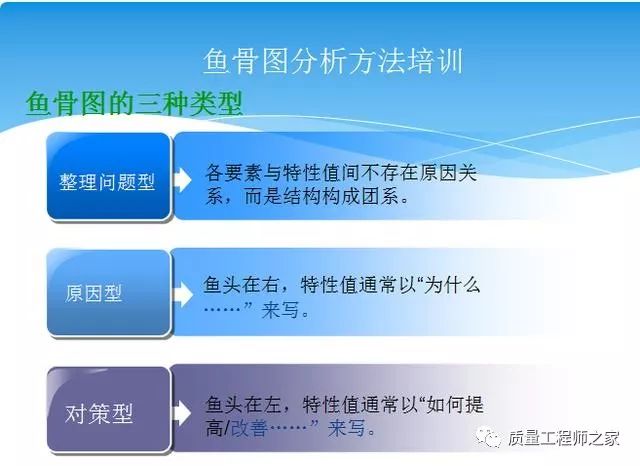 鱼骨图分析方法培训

鱼骨图的三种类型

整理问题型

各要素与特性值间不存在原因关系，而是结构构成团系。

原因型

鱼头在右，特性值通常以“为什么……”来写。

对策型

鱼头在左，特性值通常以“如何提高/改善……”来写。

质量工程师之家